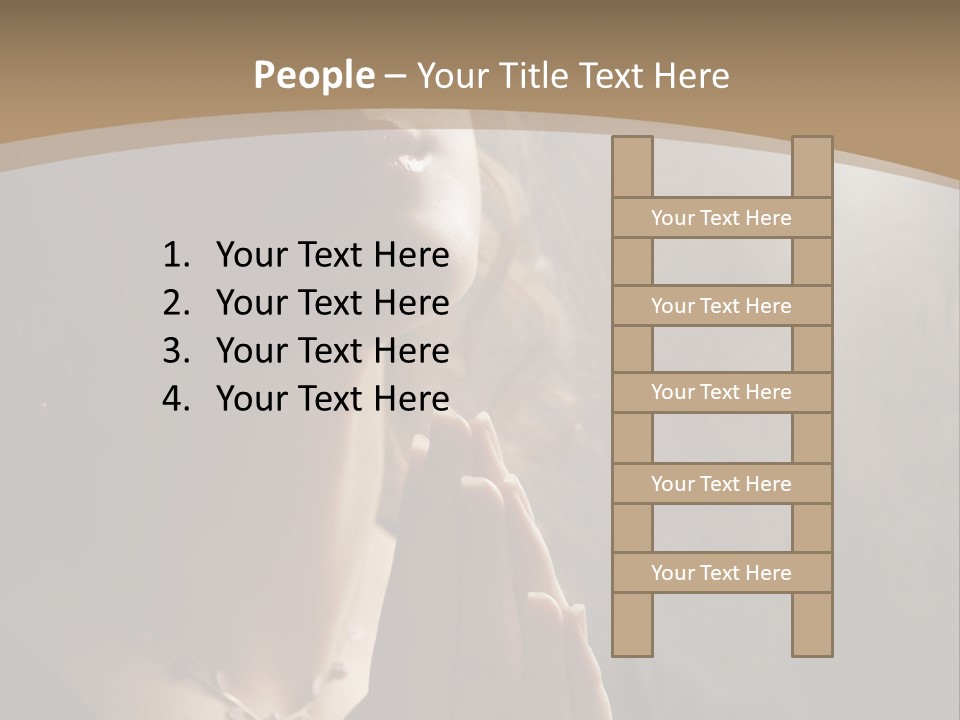 People – Your Title Text Here

1. Your Text Here
2. Your Text Here
3. Your Text Here
4. Your Text Here

Your Text Here

Your Text Here

Your Text Here

Your Text Here

Your Text Here